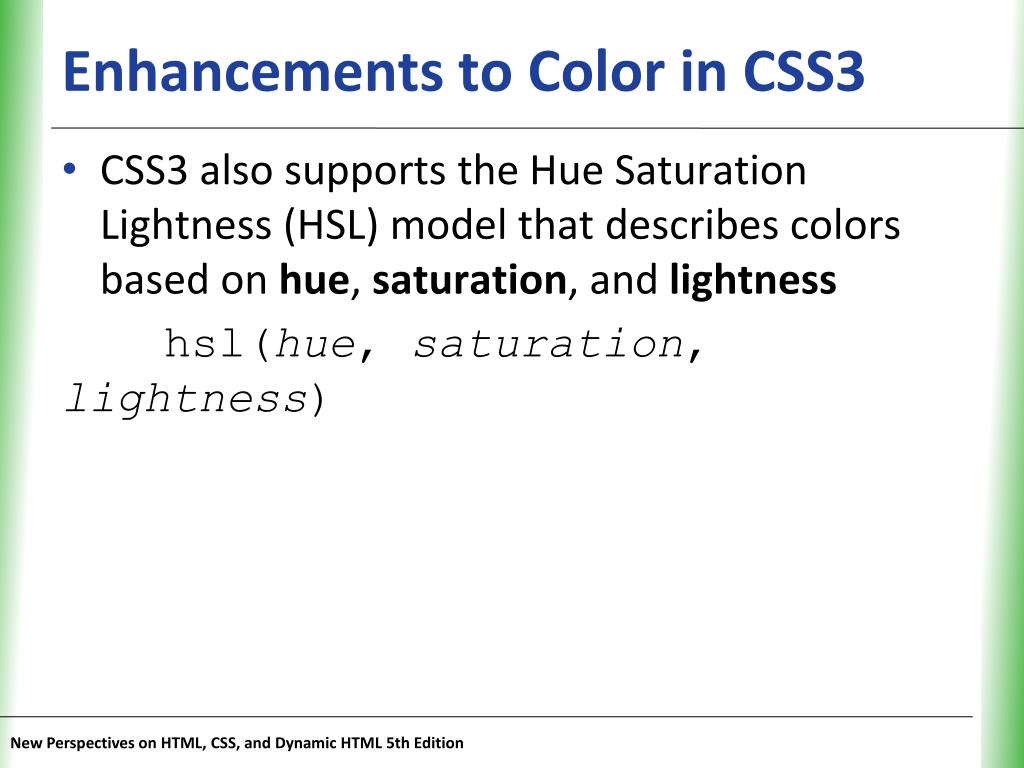 Enhancements to Color in CSS3

• CSS3 also supports the Hue Saturation Lightness (HSL) model that describes colors based on hue, saturation, and lightness

hsl(hue, saturation, lightness)

New Perspectives on HTML, CSS, and Dynamic HTML 5th Edition